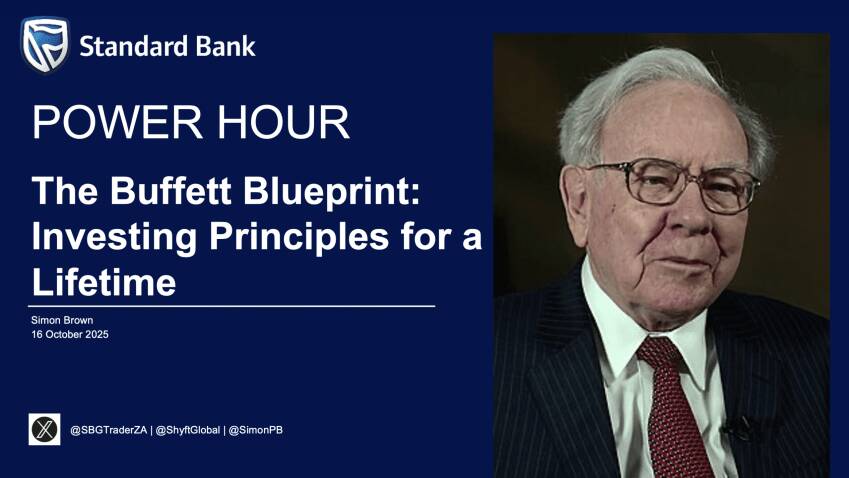 Standard Bank

POWER HOUR

The Buffett Blueprint: Investing Principles for a Lifetime

Simon Brown
16 October 2025

@SBGTraderZA | @ShyftGlobal | @SimonPB